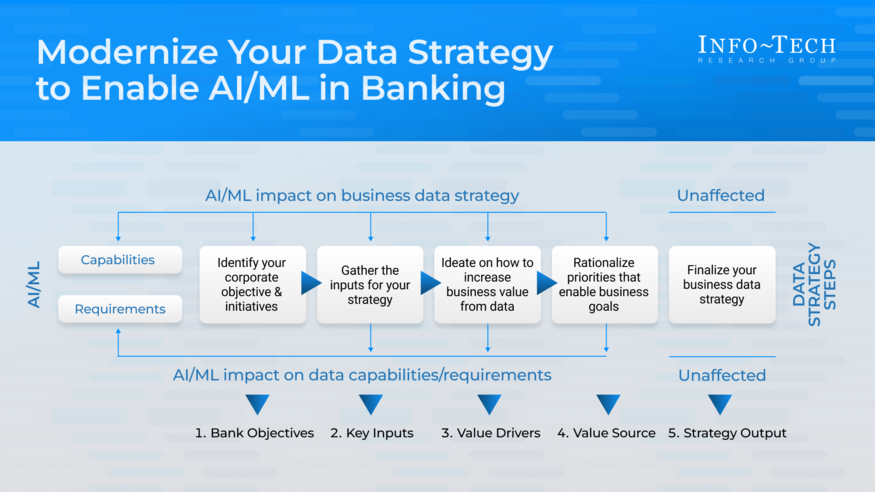 Modernize Your Data Strategy to Enable AI/ML in Banking

INFO~TECH
RESEARCH GROUP

AI/ML impact on business data strategy

Unaffected

AI/ML

Capabilities

Requirements

Identify your corporate objective & initiatives

Gather the inputs for your strategy

Ideate on how to increase business value from data

Rationalize priorities that enable business goals

Finalize your business data strategy

DATA STRATEGY STEPS

AI/ML impact on data capabilities/requirements

Unaffected

1. Bank Objectives

2. Key Inputs

3. Value Drivers

4. Value Source

5. Strategy Output